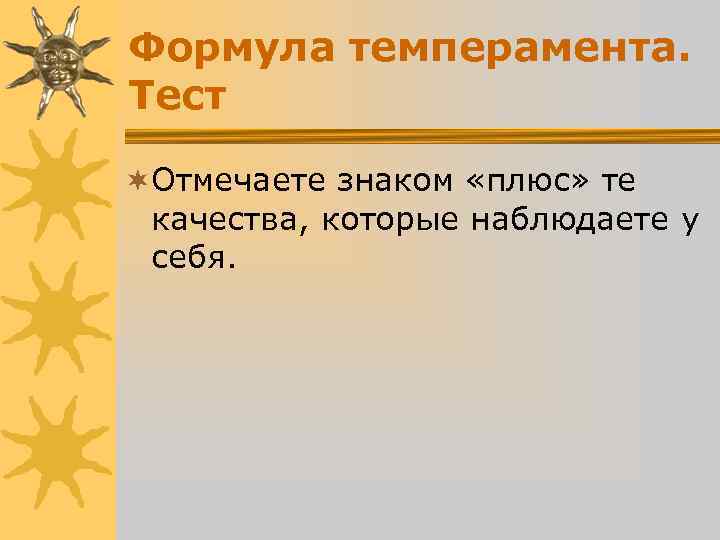 Формула темперамента. Тест

Отмечаете знаком «плюс» те качества, которые наблюдаете у себя.